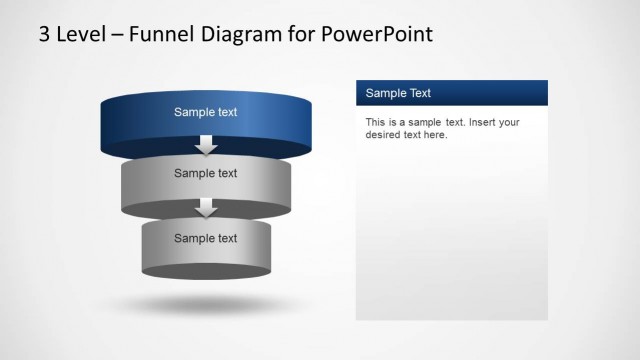 3 Level – Funnel Diagram for PowerPoint

Sample text

Sample text

Sample text

Sample Text

This is a sample text. Insert your desired text here.